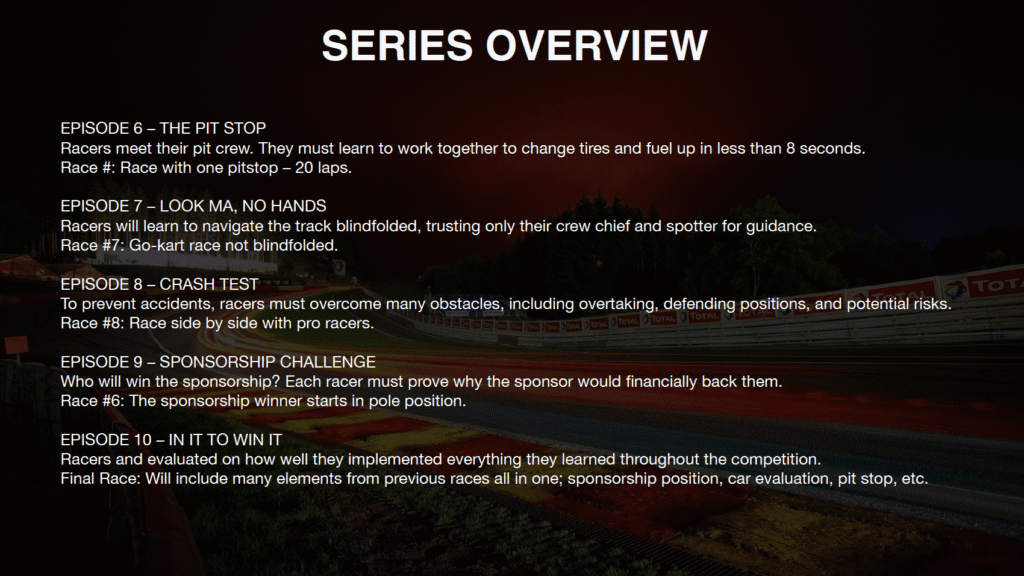 SERIES OVERVIEW

EPISODE 6 – THE PIT STOP
Racers meet their pit crew. They must learn to work together to change tires and fuel up in less than 8 seconds.
Race #: Race with one pitstop – 20 laps.

EPISODE 7 – LOOK MA, NO HANDS
Racers will learn to navigate the track blindfolded, trusting only their crew chief and spotter for guidance.
Race #7: Go-kart race not blindfolded.

EPISODE 8 – CRASH TEST
To prevent accidents, racers must overcome many obstacles, including overtaking, defending positions, and potential risks.
Race #8: Race side by side with pro racers.

EPISODE 9 – SPONSORSHIP CHALLENGE
Who will win the sponsorship? Each racer must prove why the sponsor would financially back them.
Race #6: The sponsorship winner starts in pole position.

EPISODE 10 – IN IT TO WIN IT
Racers and evaluated on how well they implemented everything they learned throughout the competition.
Final Race: Will include many elements from previous races all in one; sponsorship position, car evaluation, pit stop, etc.